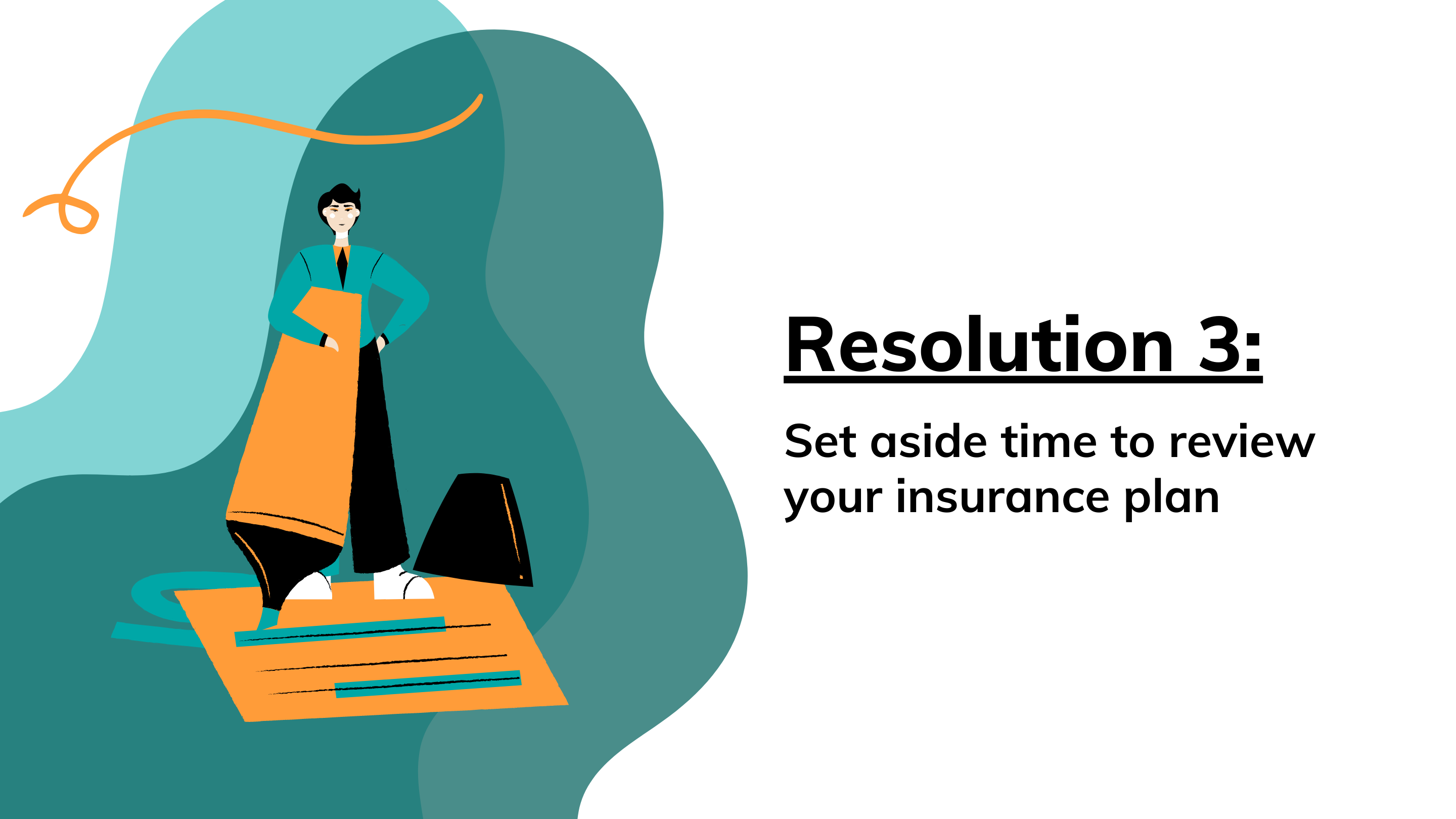 Resolution 3:

Set aside time to review your insurance plan